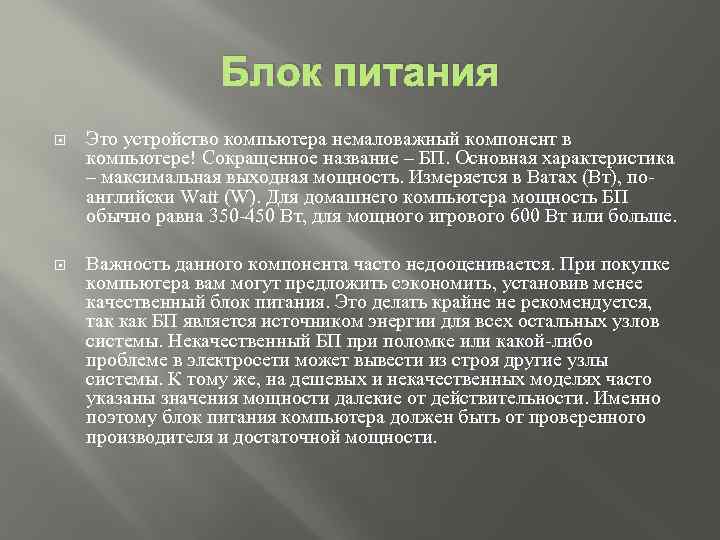 Блок питания

Это устройство компьютера немаловажный компонент в компьютере! Сокращенное название – БП. Основная характеристика – максимальная выходная мощность. Измеряется в Ватах (Вт), по-английски Watt (W). Для домашнего компьютера мощность БП обычно равна 350-450 Вт, для мощного игрового 600 Вт или больше.

Важность данного компонента часто недооценивается. При покупке компьютера вам могут предложить сэкономить, установив менее качественный блок питания. Это делать крайне не рекомендуется, так как БП является источником энергии для всех остальных узлов системы. Некачественный БП при поломке или какой-либо проблеме в электросети может вывести из строя другие узлы системы. К тому же, на дешевых и некачественных моделях часто указаны значения мощности далекие от действительности. Именно поэтому блок питания компьютера должен быть от проверенного производителя и достаточной мощности.